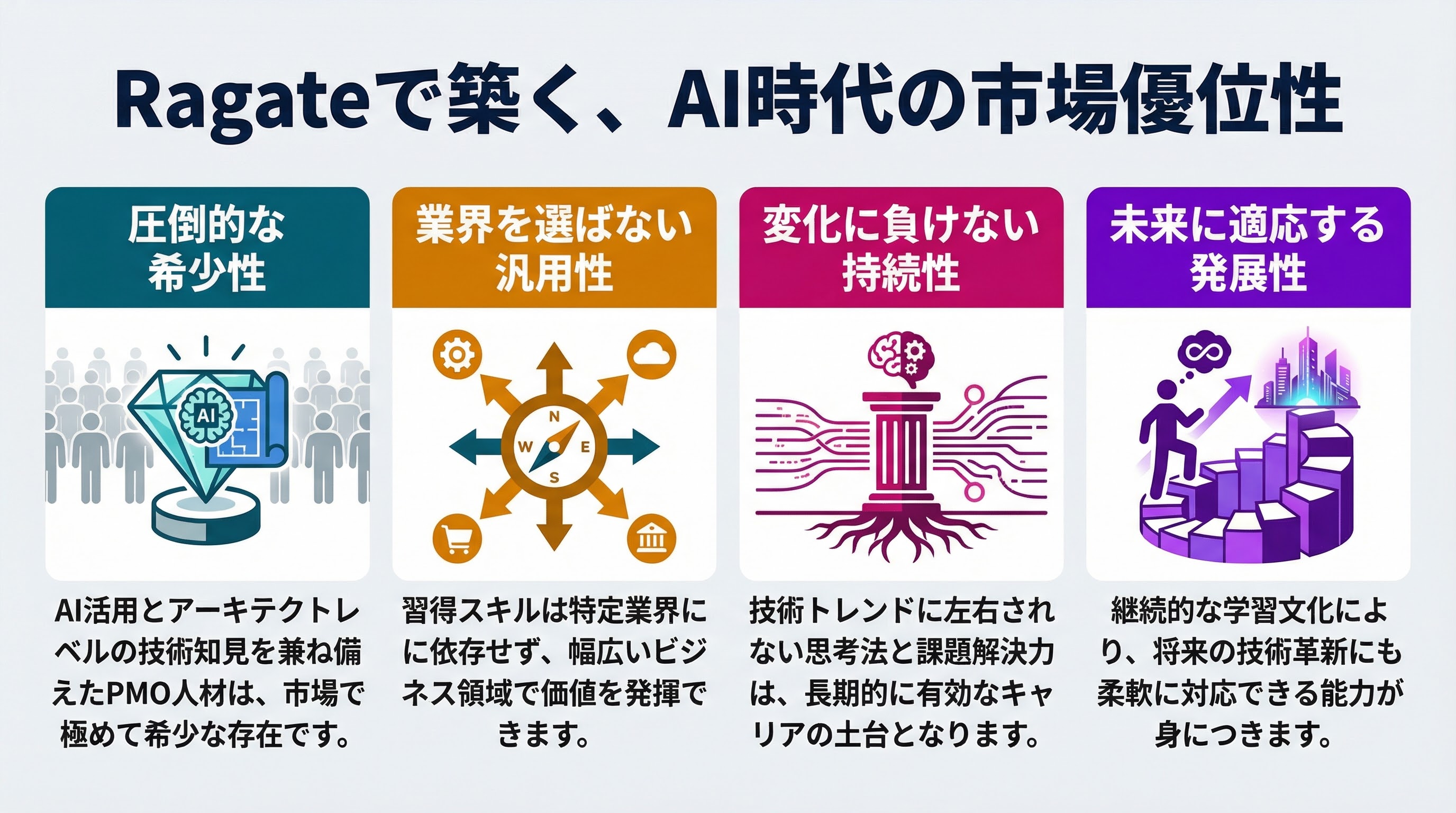 Ragateで築く、AI時代の市場優位性

圧倒的な希少性

AI

AI活用とアーキテクトレベルの技術知見を兼ね備えたPMO人材は、市場で極めて希少な存在です。

業界を選ばない汎用性

N
W
E
S

習得スキルは特定業界に依存せず、幅広いビジネス領域で価値を発揮できます。

変化に負けない持続性

技術トレンドに左右されない思考法と課題解決力は、長期的に有効なキャリアの土台となります。

未来に適応する発展性

継続的な学習文化により、将来の技術革新にも柔軟に対応できる能力が身につきます。